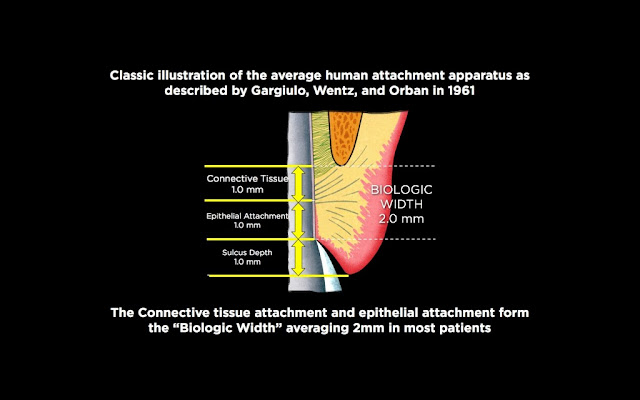 Classic illustration of the average human attachment apparatus as described by Gargiulo, Wentz, and Orban in 1961

Connective Tissue
1.0 mm

Epithelial Attachment
1.0 mm

Sulcus Depth
1.0 mm

BIOLOGIC WIDTH
2.0 mm

The Connective tissue attachment and epithelial attachment form the "Biologic Width" averaging 2mm in most patients